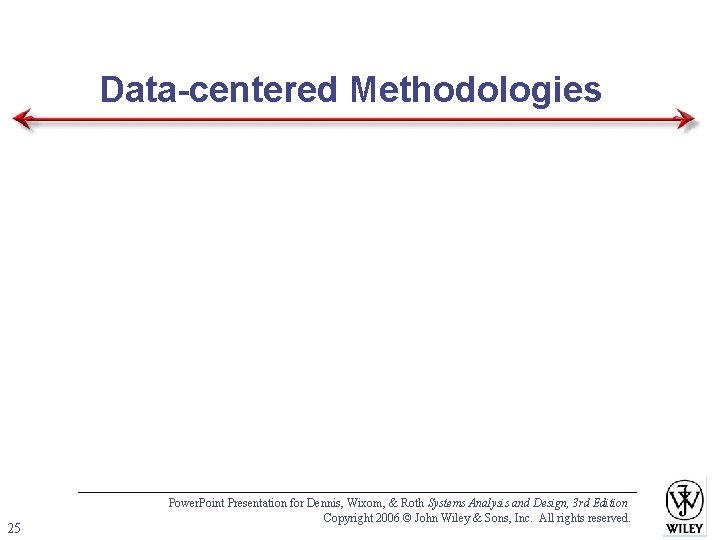 Data-centered Methodologies

PowerPoint Presentation for Dennis, Wixom, & Roth Systems Analysis and Design, 3rd Edition
Copyright 2006 © John Wiley & Sons, Inc. All rights reserved.

25

WILEY